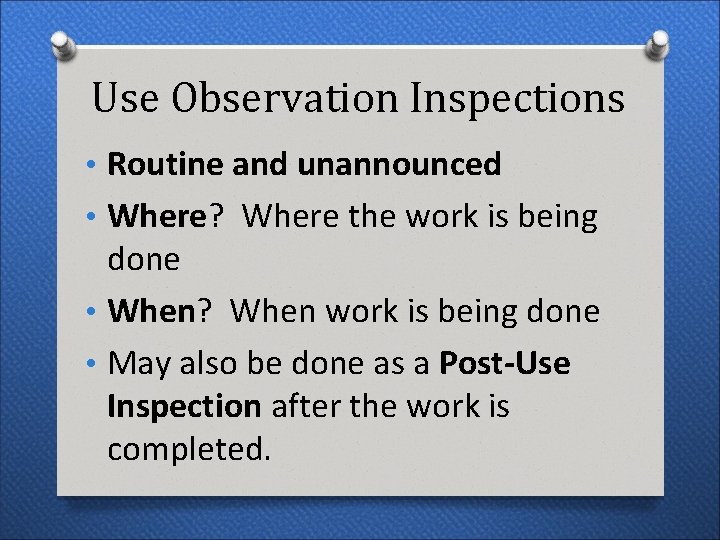 Use Observation Inspections

• Routine and unannounced
• Where? Where the work is being done
• When? When work is being done
• May also be done as a Post-Use Inspection after the work is completed.